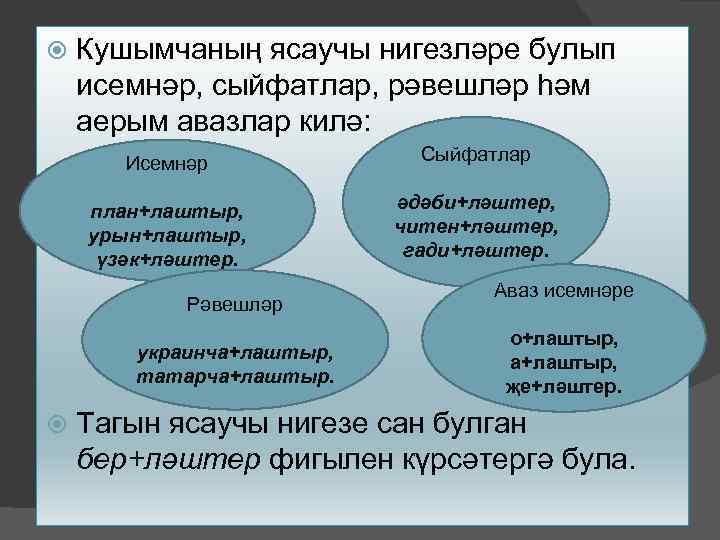 Кушымчаның ясаучы нигезләре булып исемнәр, сыйфатлар, рәвешләр һәм аерым авазлар килә:

Исемнәр

план+лаштыр, урын+лаштыр, үзәк+ләштер.

Сыйфатлар

әдәби+ләштер, читен+ләштер, гади+ләштер.

Рәвешләр

украинча+лаштыр, татарча+лаштыр.

Аваз исемнәре

о+лаштыр, а+лаштыр, җе+ләштер.

Тагын ясаучы нигезе сан булган бер+ләштер фигылен күрсәтергә була.